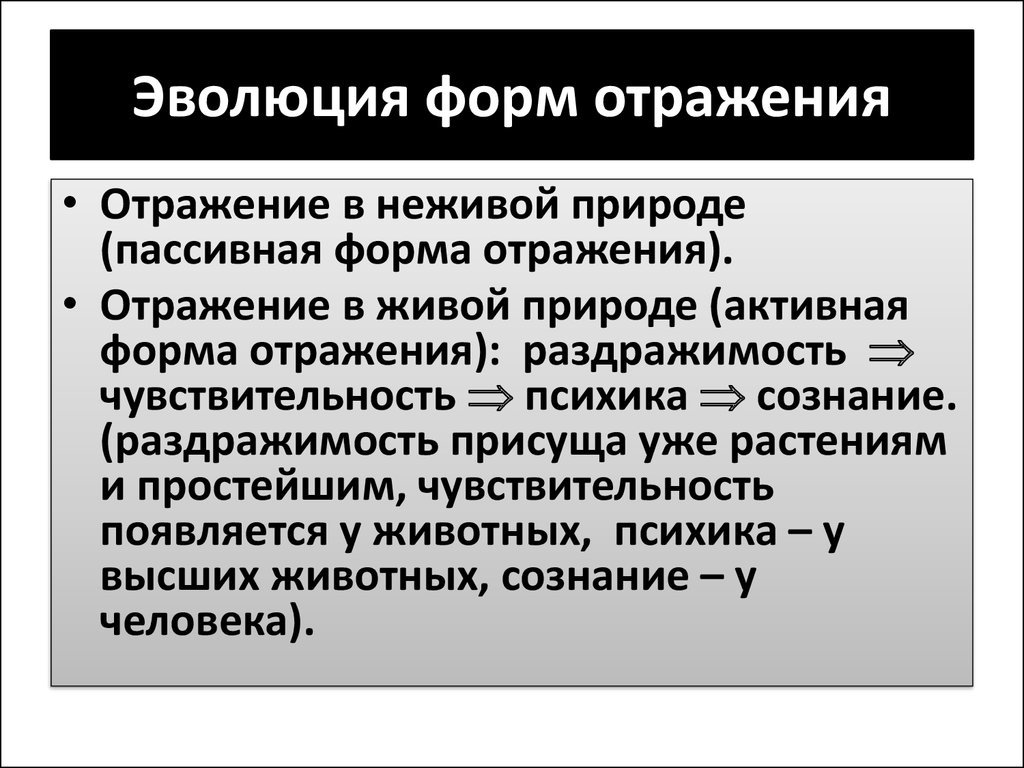 Эволюция форм отражения

• Отражение в неживой природе (пассивная форма отражения).

• Отражение в живой природе (активная форма отражения): раздражимость $\Rightarrow$ чувствительность $\Rightarrow$ психика $\Rightarrow$ сознание. (раздражимость присуща уже растениям и простейшим, чувствительность появляется у животных, психика – у высших животных, сознание – у человека).